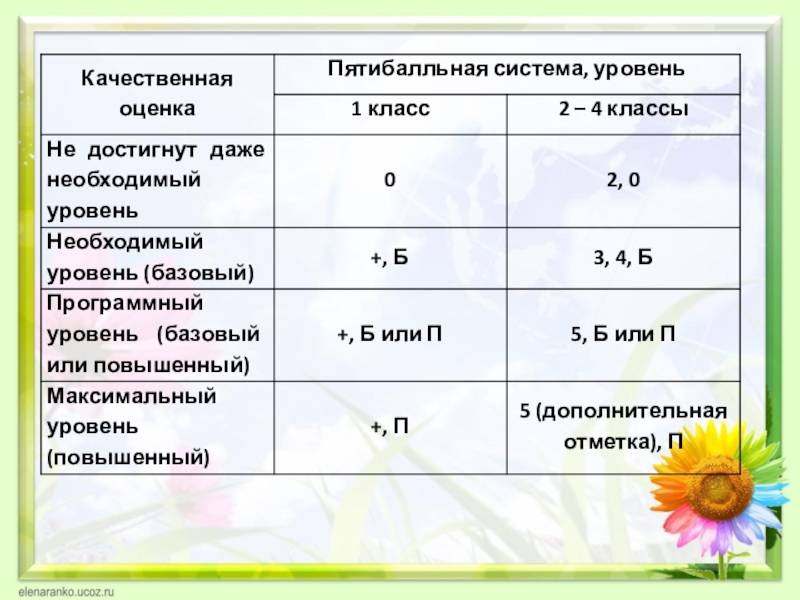 | Качественная оценка | Пятибалльная система, уровень | |
|---|---|---|
| | 1 класс | 2 – 4 классы |
| Не достигнут даже необходимый уровень | 0 | 2, 0 |
| Необходимый уровень (базовый) | +, Б | 3, 4, Б |
| Программный уровень (базовый или повышенный) | +, Б или П | 5, Б или П |
| Максимальный уровень (повышенный) | +, П | 5 (дополнительная отметка), П |

elenaranko.ucoz.ru